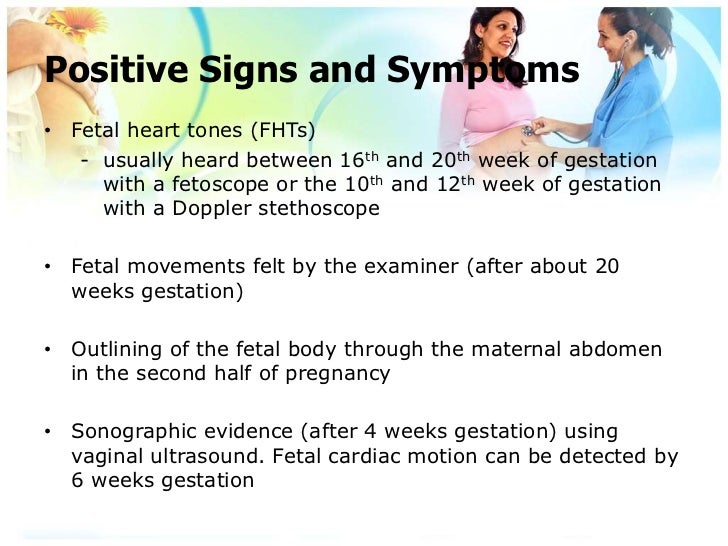 Positive Signs and Symptoms

• Fetal heart tones (FHTs)
- usually heard between 16$^{th}$ and 20$^{th}$ week of gestation with a fetoscope or the 10$^{th}$ and 12$^{th}$ week of gestation with a Doppler stethoscope

• Fetal movements felt by the examiner (after about 20 weeks gestation)

• Outlining of the fetal body through the maternal abdomen in the second half of pregnancy

• Sonographic evidence (after 4 weeks gestation) using vaginal ultrasound. Fetal cardiac motion can be detected by 6 weeks gestation